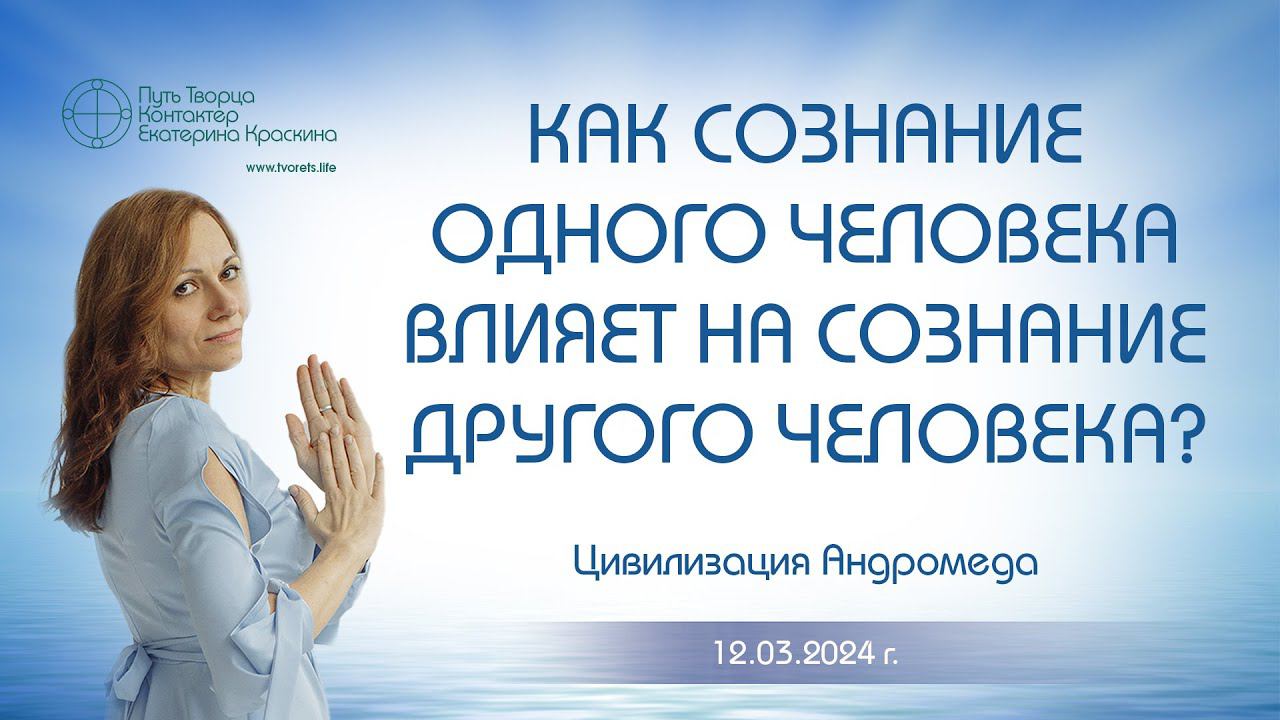 Путь Творца
Контактер
Екатерина Краскина

www.tvorets.life

КАК СОЗНАНИЕ ОДНОГО ЧЕЛОВЕКА ВЛИЯЕТ НА СОЗНАНИЕ ДРУГОГО ЧЕЛОВЕКА?

Цивилизация Андромеда

12.03.2024 г.